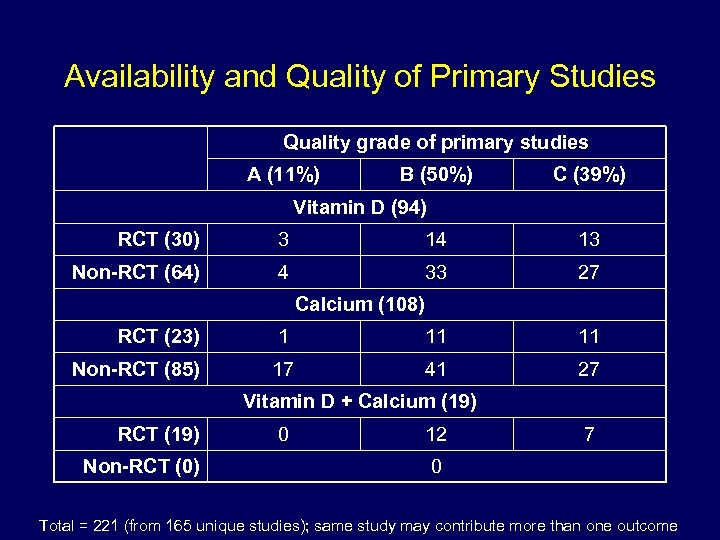 Availability and Quality of Primary Studies

| | Quality grade of primary studies | | |
|---|---|---|---|
| | A (11%) | B (50%) | C (39%) |
| Vitamin D (94) | | | |
| RCT (30) | 3 | 14 | 13 |
| Non-RCT (64) | 4 | 33 | 27 |
| Calcium (108) | | | |
| RCT (23) | 1 | 11 | 11 |
| Non-RCT (85) | 17 | 41 | 27 |
| Vitamin D + Calcium (19) | | | |
| RCT (19) | 0 | 12 | 7 |
| Non-RCT (0) | 0 | | |

Total = 221 (from 165 unique studies); same study may contribute more than one outcome